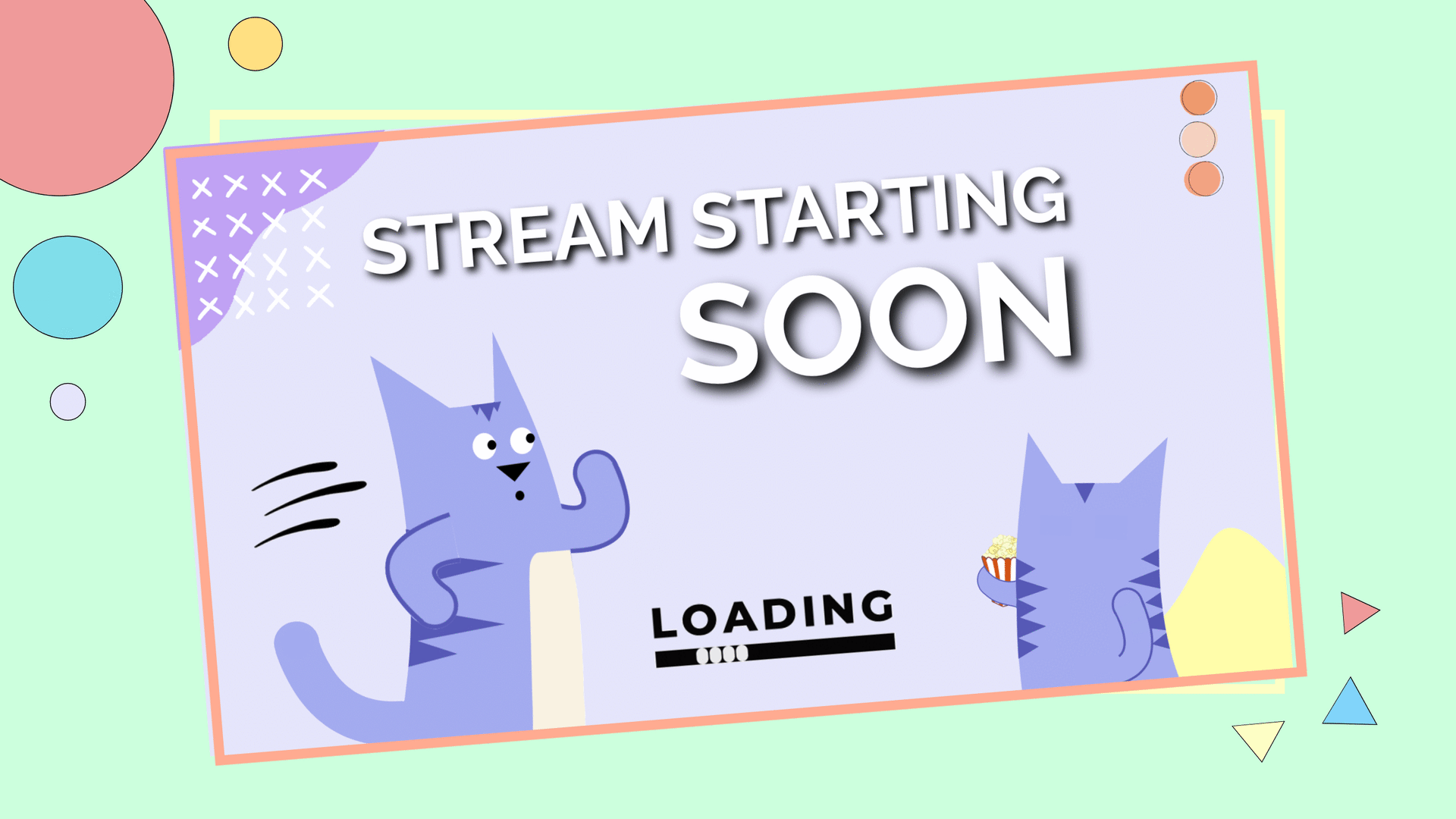 STREAM STARTING
SOON

LOADING